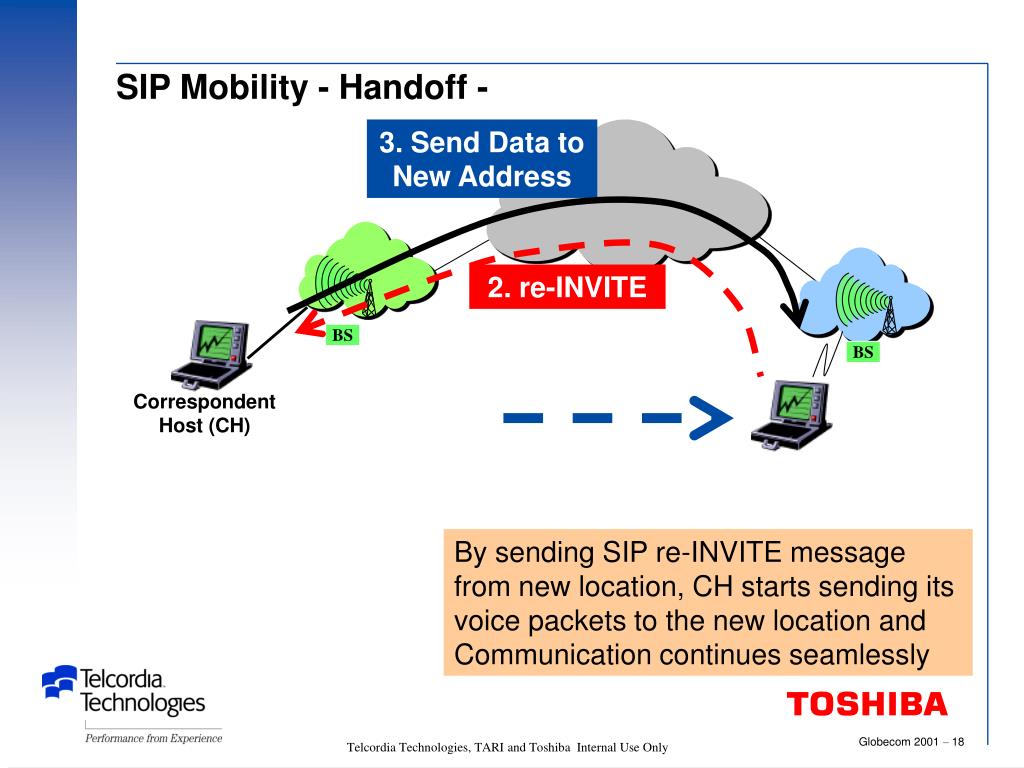 SIP Mobility - Handoff -

3. Send Data to New Address

2. re-INVITE

BS

BS

Correspondent Host (CH)

By sending SIP re-INVITE message from new location, CH starts sending its voice packets to the new location and Communication continues seamlessly

Telcordia Technologies

Performance from Experience

TOSHIBA

Telcordia Technologies, TARI and Toshiba Internal Use Only

Globecom 2001 – 18